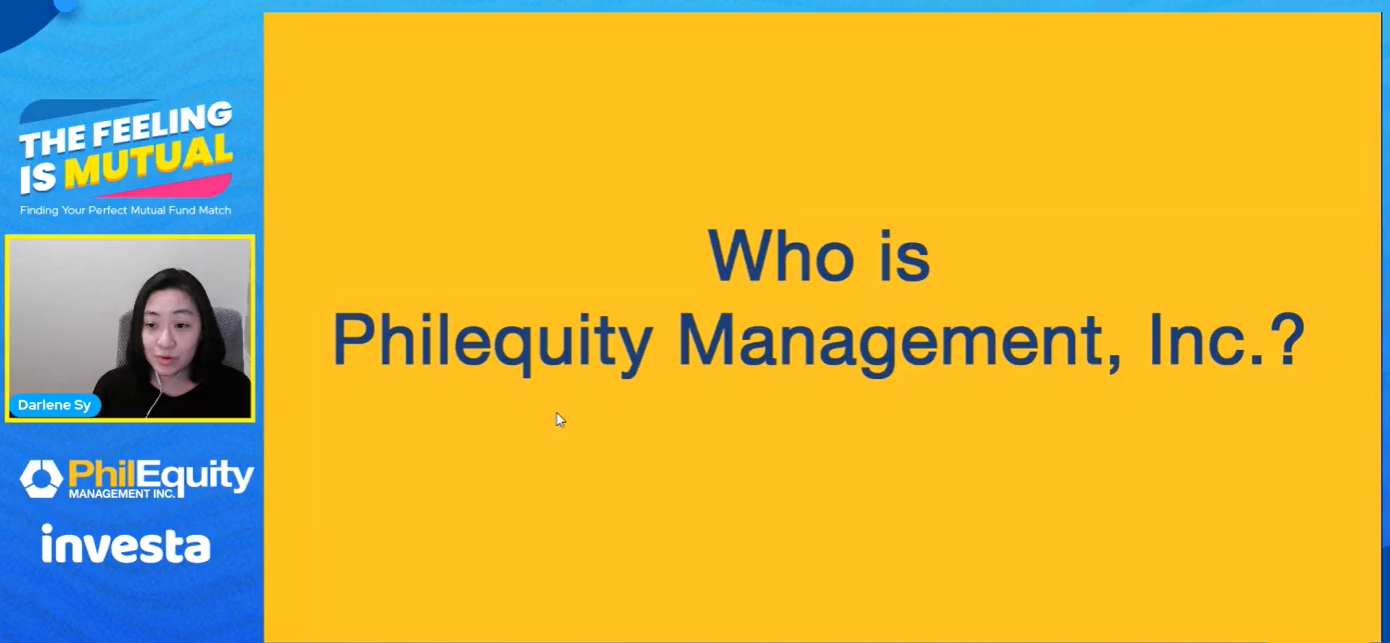 THE FEELING IS MUTUAL

Finding Your Perfect Mutual Fund Match

Darlene Sy

PhilEquity MANAGEMENT INC.

investa

Who is
Philequity Management, Inc.?